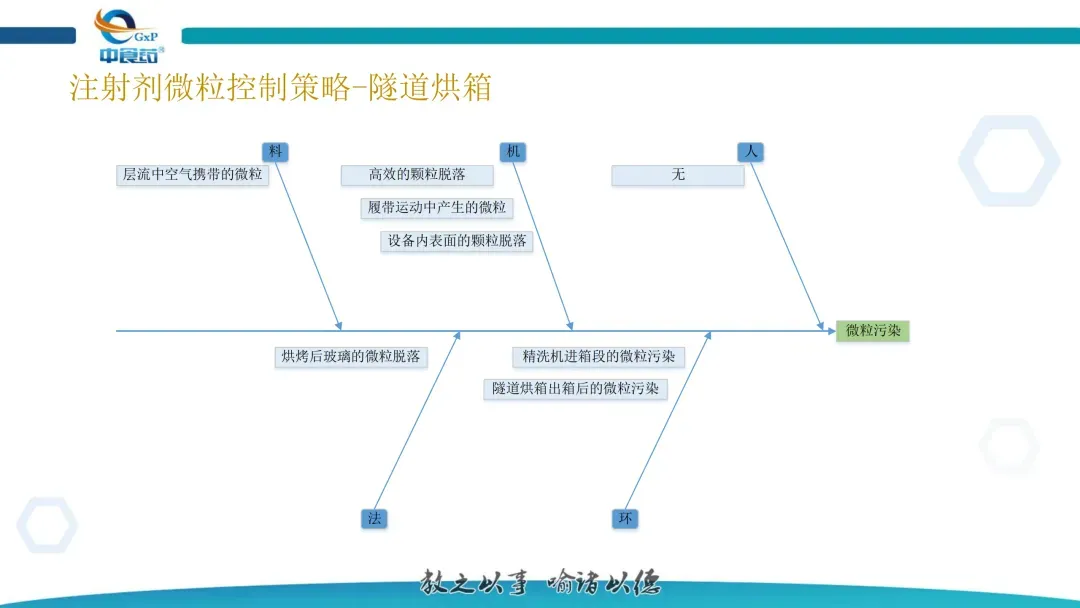 GxP
中食药

注射剂微粒控制策略-隧道烘箱

料
层流中空气携带的微粒

机
高效的颗粒脱落
履带运动中产生的微粒
设备内表面的颗粒脱落

人
无

微粒污染

烘烤后玻璃的微粒脱落
精洗机进箱段的微粒污染
隧道烘箱出箱后的微粒污染

法

环

教之以事 喻诸以德